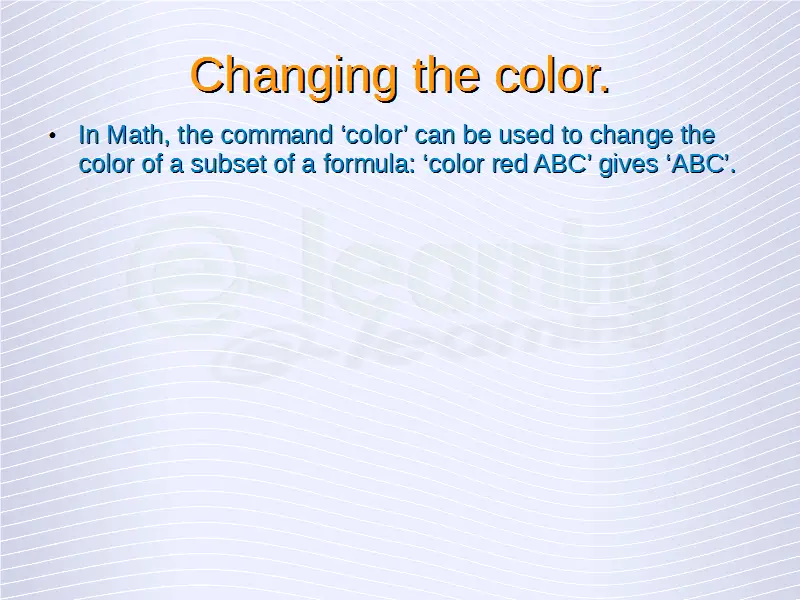 Changing the color.

• In Math, the command ‘color’ can be used to change the color of a subset of a formula: ‘color red ABC’ gives ‘ABC’.